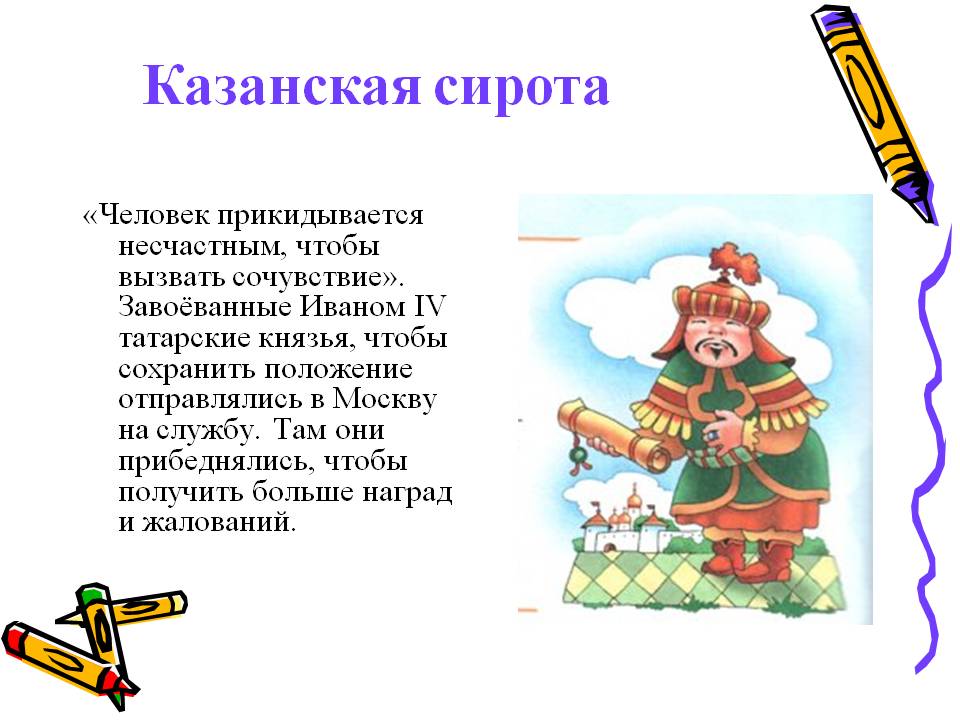 Казанская сирота

«Человек прикидывается несчастным, чтобы вызвать сочувствие». Завоёванные Иваном IV татарские князья, чтобы сохранить положение отправлялись в Москву на службу. Там они прибеднялись, чтобы получить больше наград и жалований.